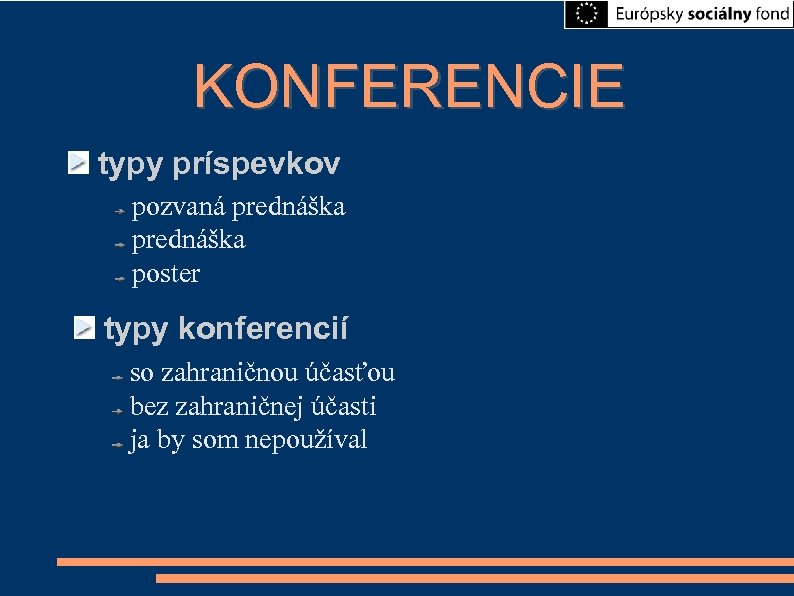 Európsky sociálny fond

KONFERENCIE

typy príspevkov

pozvaná prednáška
prednáška
poster

typy konferencií

so zahraničnou účasťou
bez zahraničnej účasti
ja by som nepoužíval